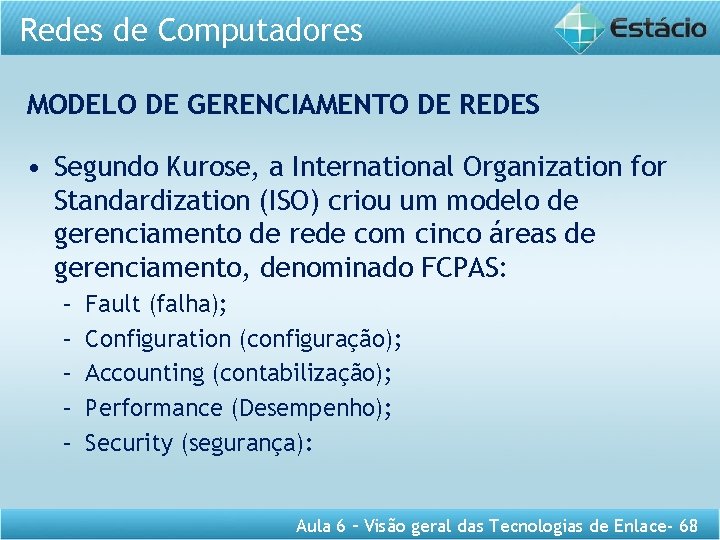 Redes de Computadores

Estácio

MODELO DE GERENCIAMENTO DE REDES

• Segundo Kurose, a International Organization for Standardization (ISO) criou um modelo de gerenciamento de rede com cinco áreas de gerenciamento, denominado FCPAS:
– Fault (falha);
– Configuration (configuração);
– Accounting (contabilização);
– Performance (Desempenho);
– Security (segurança):

Aula 6 – Visão geral das Tecnologias de Enlace- 68